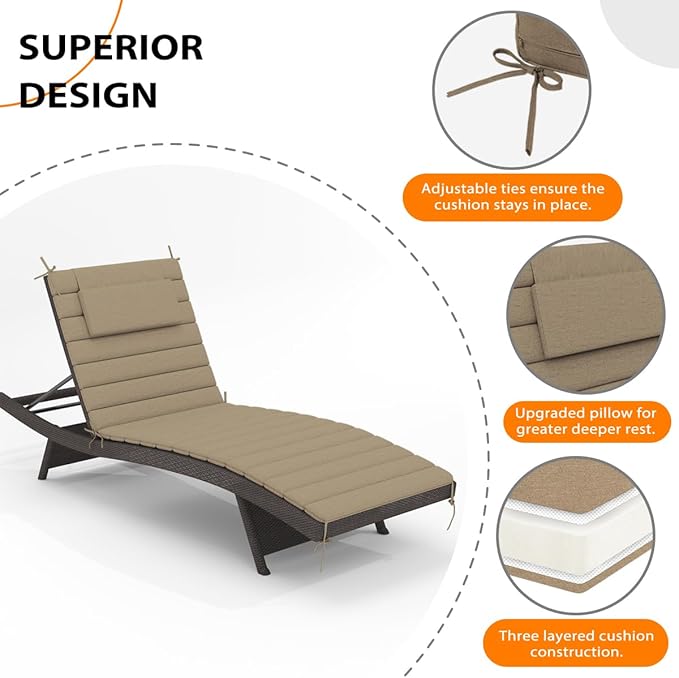 SUPERIOR DESIGN

Adjustable ties ensure the cushion stays in place.

Upgraded pillow for greater deeper rest.

Three layered cushion construction.